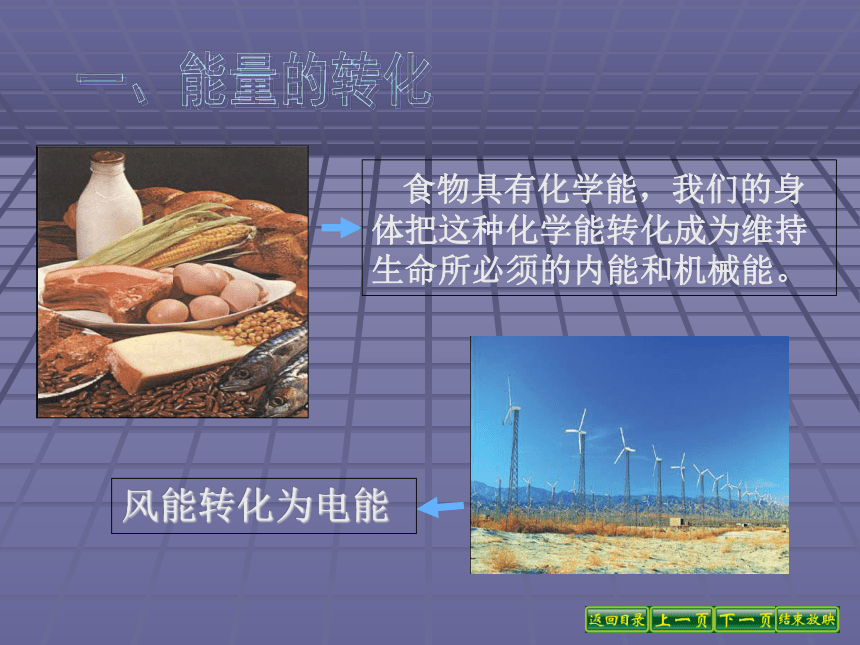 一、能量的转化

食物具有化学能，我们的身体把这种化学能转化成为维持生命所必须的内能和机械能。

风能转化为电能

返回目录 上一页 下一页 结束放映